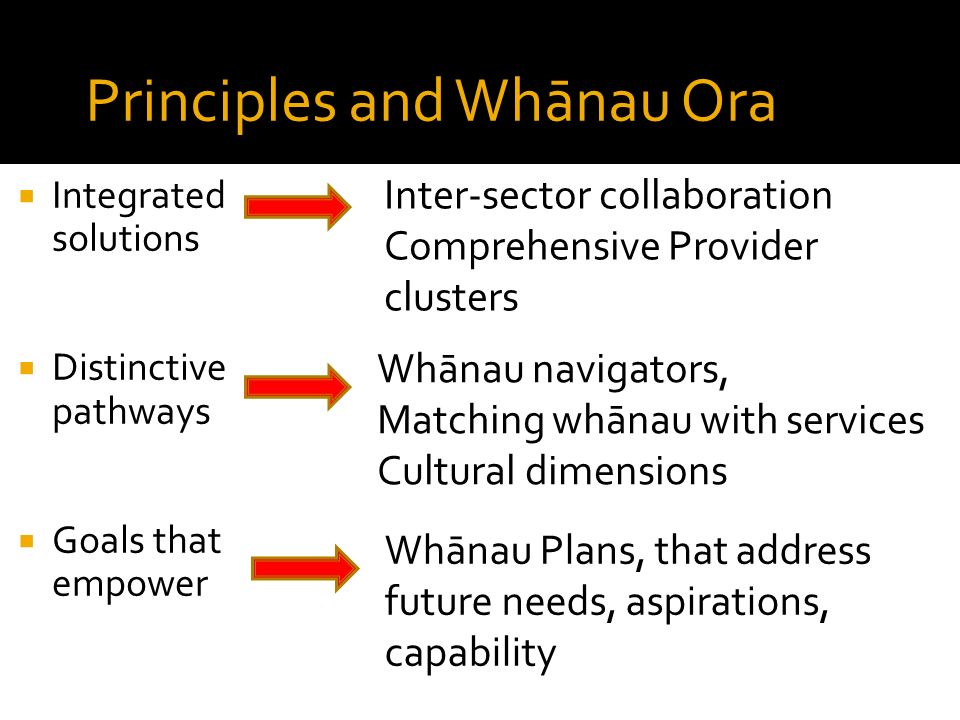 Principles and Whānau Ora

Integrated solutions

Inter-sector collaboration
Comprehensive Provider clusters

Distinctive pathways

Whānau navigators,
Matching whānau with services
Cultural dimensions

Goals that empower

Whānau Plans, that address future needs, aspirations, capability